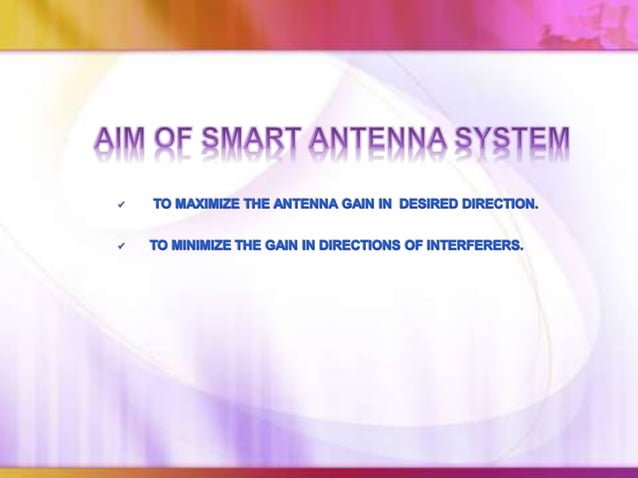 AIM OF SMART ANTENNA SYSTEM

✓ TO MAXIMIZE THE ANTENNA GAIN IN DESIRED DIRECTION.

✓ TO MINIMIZE THE GAIN IN DIRECTIONS OF INTERFERERS.